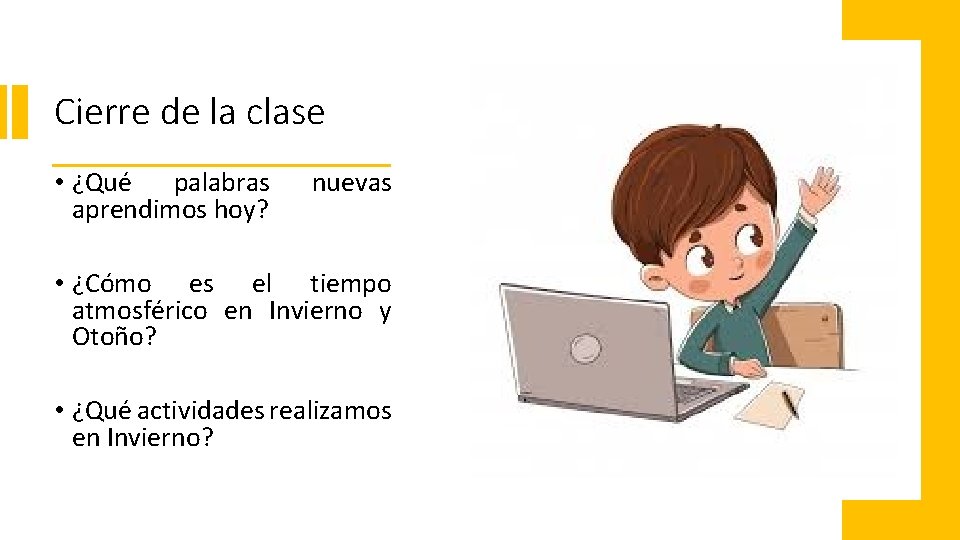 Cierre de la clase

• ¿Qué palabras nuevas aprendimos hoy?

• ¿Cómo es el tiempo atmosférico en Invierno y Otoño?

• ¿Qué actividades realizamos en Invierno?